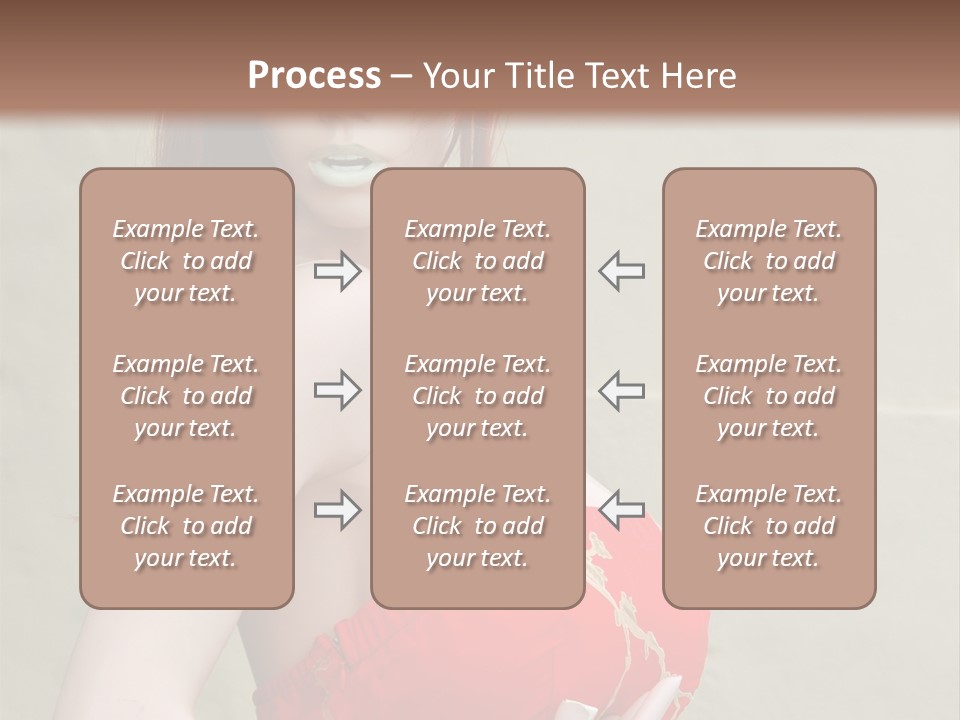 Process – Your Title Text Here

Example Text. Click to add your text.

Example Text. Click to add your text.

Example Text. Click to add your text.

Example Text. Click to add your text.

Example Text. Click to add your text.

Example Text. Click to add your text.

Example Text. Click to add your text.

Example Text. Click to add your text.

Example Text. Click to add your text.